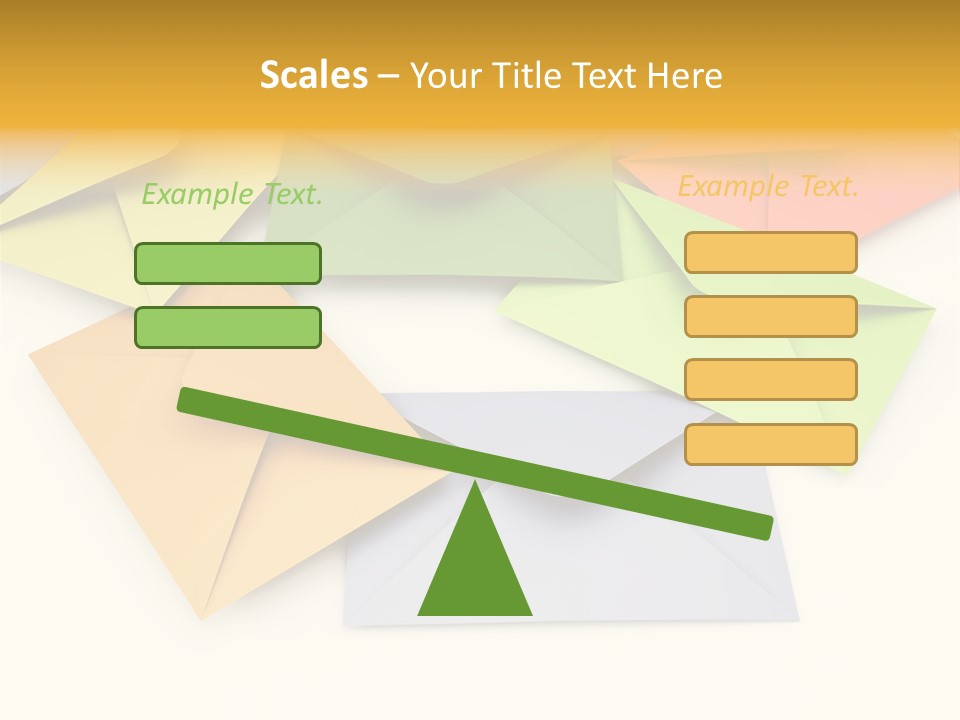 Scales – Your Title Text Here

Example Text.

Example Text.